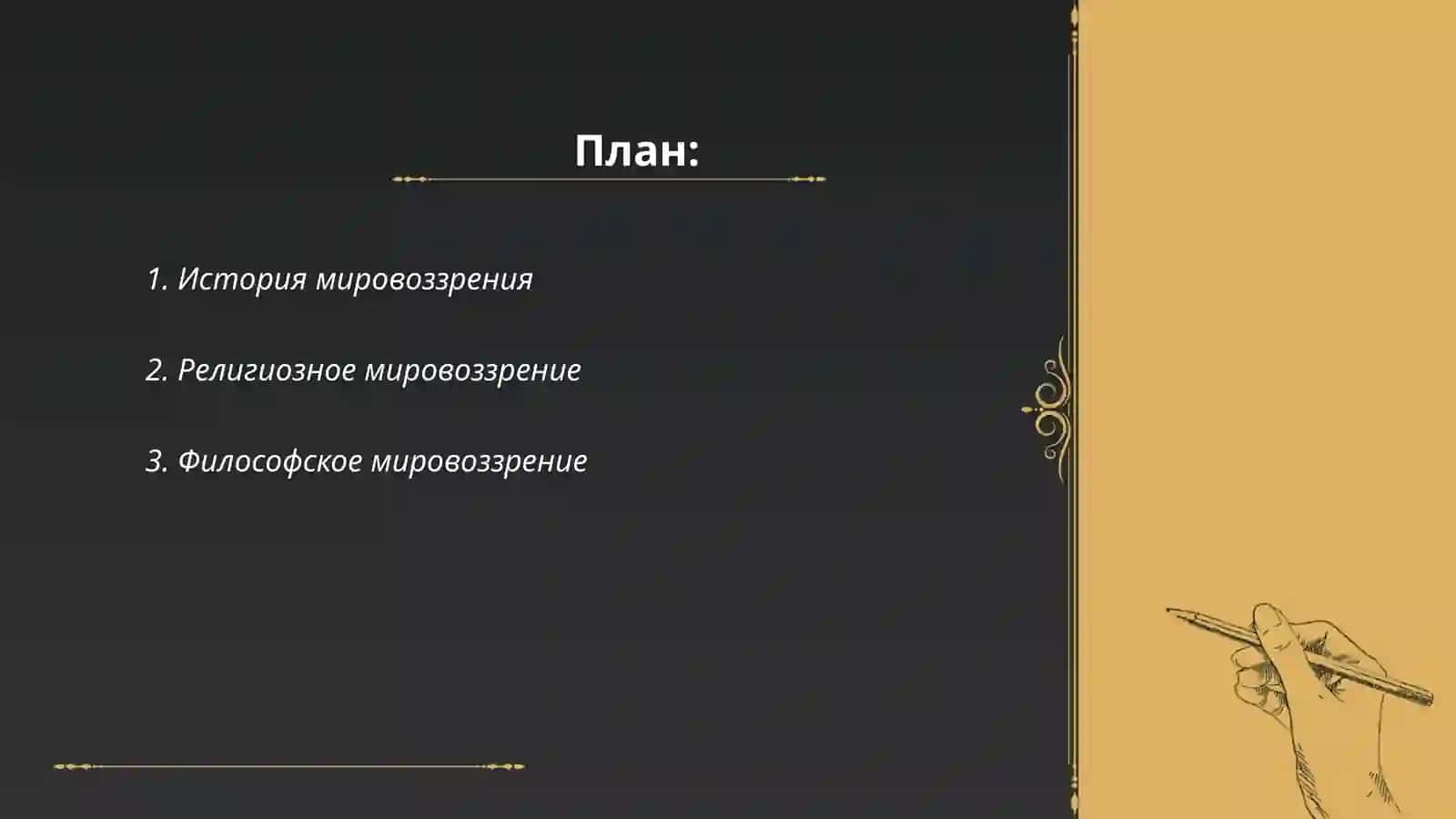 План:

1. История мировоззрения

2. Религиозное мировоззрение

3. Философское мировоззрение